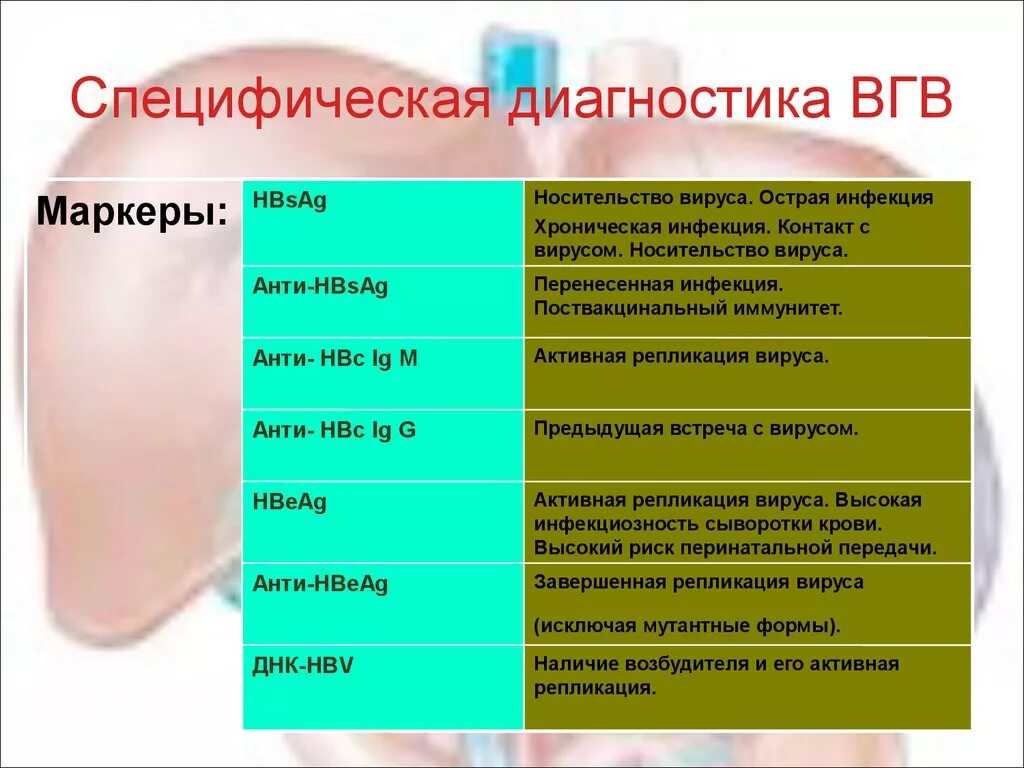 Специфическая диагностика ВГВ

Маркеры:

| HBsAg | Носительство вируса. Острая инфекция Хроническая инфекция. Контакт с вирусом. Носительство вируса. |
|---|---|
| Анти-HBsAg | Перенесенная инфекция. Поствакцинальный иммунитет. |
| Анти- HBc Ig M | Активная репликация вируса. |
| Анти- HBc Ig G | Предыдущая встреча с вирусом. |
| HBeAg | Активная репликация вируса. Высокая инфекциозность сыворотки крови. Высокий риск перинатальной передачи. |
| Анти-HBeAg | Завершенная репликация вируса (исключая мутантные формы). |
| ДНК-HBV | Наличие возбудителя и его активная репликация. |